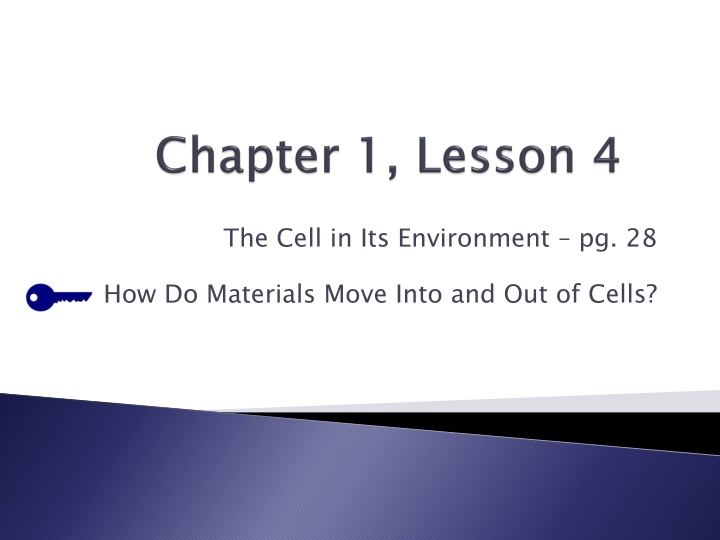 Chapter 1, Lesson 4

The Cell in Its Environment – pg. 28

How Do Materials Move Into and Out of Cells?